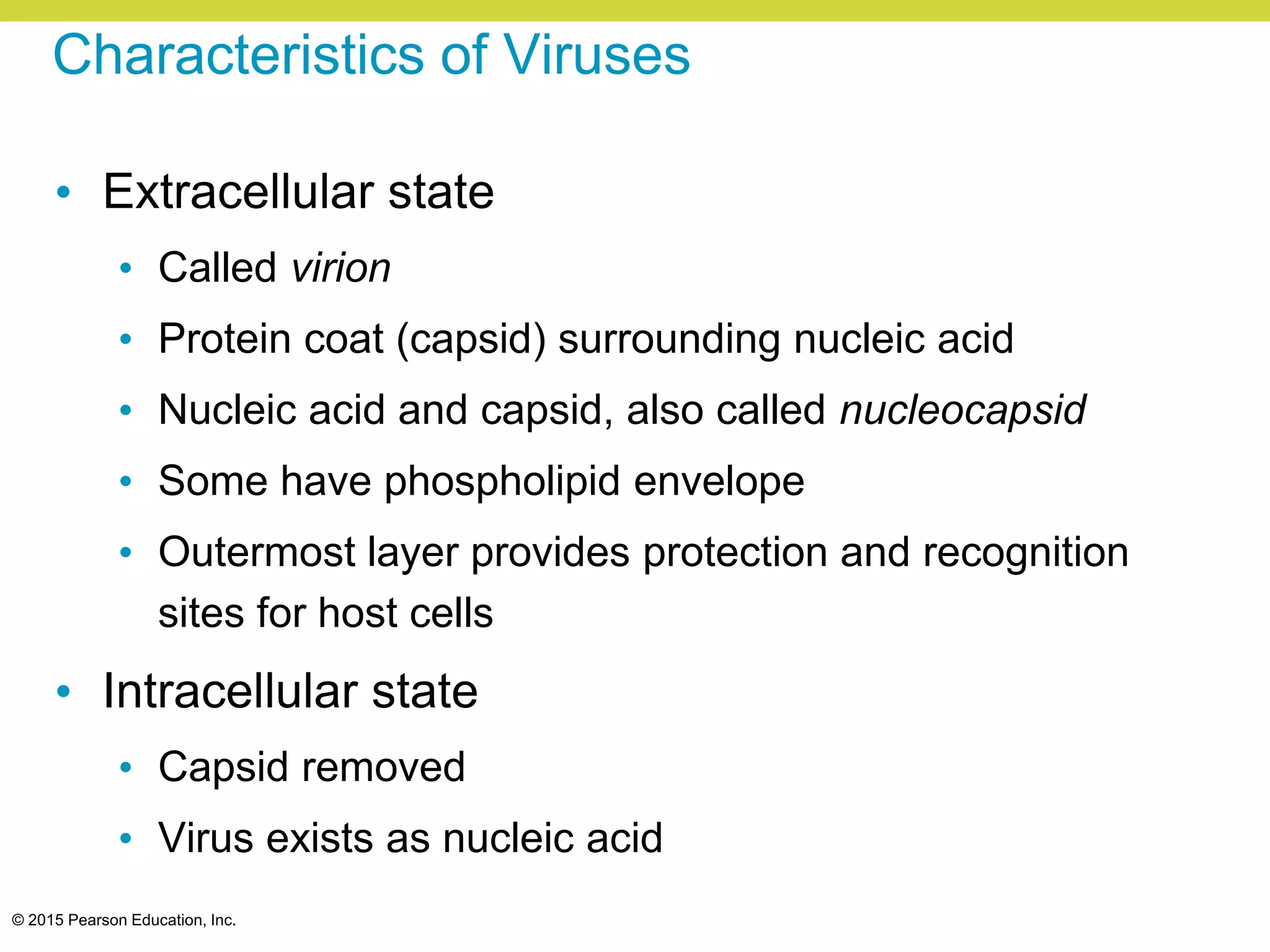 Characteristics of Viruses

• Extracellular state
  • Called virion
  • Protein coat (capsid) surrounding nucleic acid
  • Nucleic acid and capsid, also called nucleocapsid
  • Some have phospholipid envelope
  • Outermost layer provides protection and recognition sites for host cells
• Intracellular state
  • Capsid removed
  • Virus exists as nucleic acid

© 2015 Pearson Education, Inc.